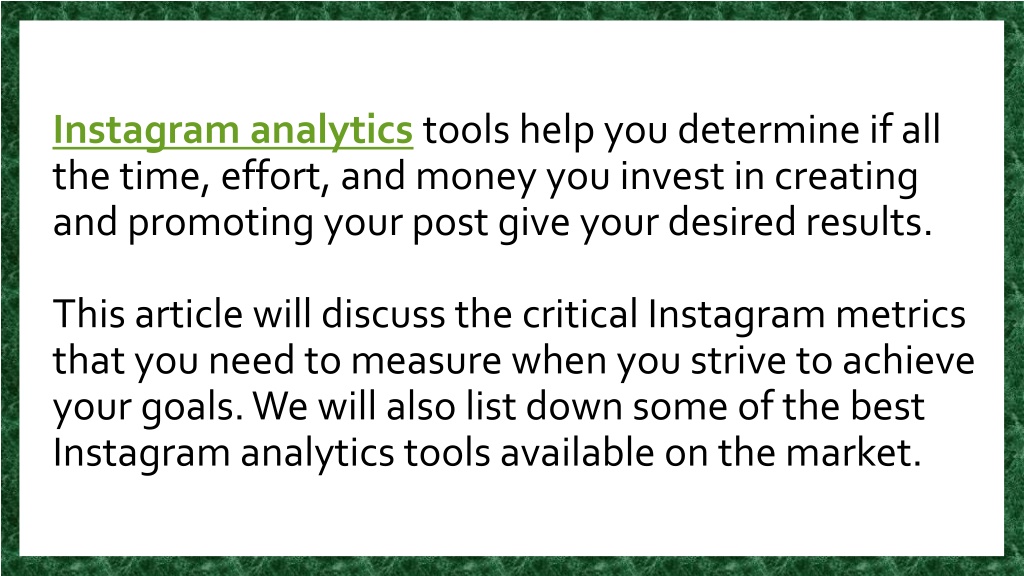 Instagram analytics tools help you determine if all the time, effort, and money you invest in creating and promoting your post give your desired results.

This article will discuss the critical Instagram metrics that you need to measure when you strive to achieve your goals. We will also list down some of the best Instagram analytics tools available on the market.